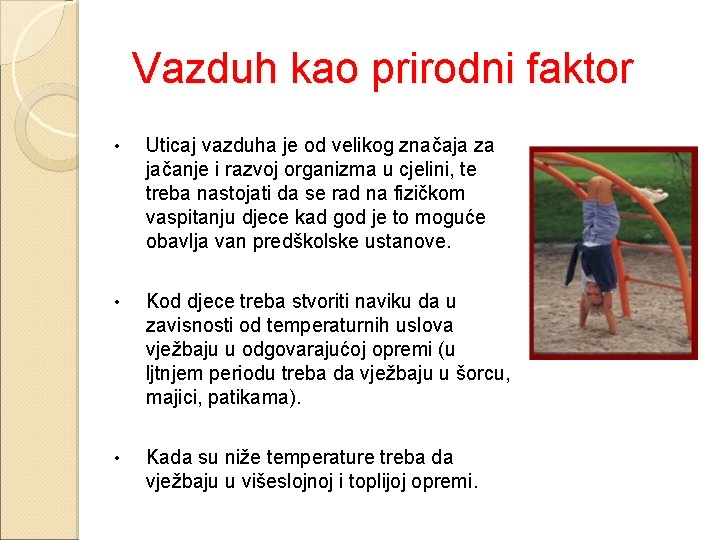 Vazduh kao prirodni faktor

• Uticaj vazduha je od velikog značaja za jačanje i razvoj organizma u cjelini, te treba nastojati da se rad na fizičkom vaspitanju djece kad god je to moguće obavlja van predškolske ustanove.

• Kod djece treba stvoriti naviku da u zavisnosti od temperaturnih uslova vježbaju u odgovarajućoj opremi (u ljtnjem periodu treba da vježbaju u šorcu, majici, patikama).

• Kada su niže temperature treba da vježbaju u višeslojnoj i toplijoj opremi.